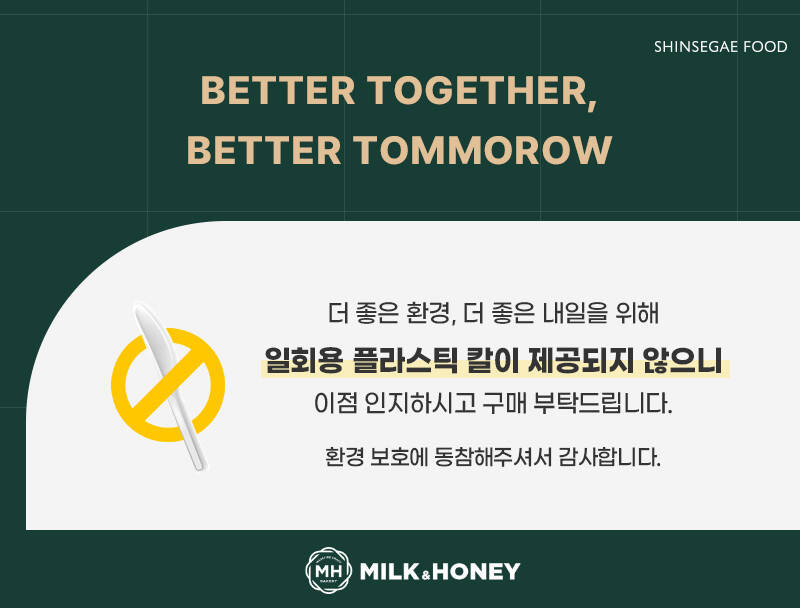 SHINSEGAE FOOD

BETTER TOGETHER, BETTER TOMMOROW

더 좋은 환경, 더 좋은 내일을 위해
일회용 플라스틱 칼이 제공되지 않으니
이점 인지하시고 구매 부탁드립니다.

환경 보호에 동참해주셔서 감사합니다.

MH MILK&HONEY